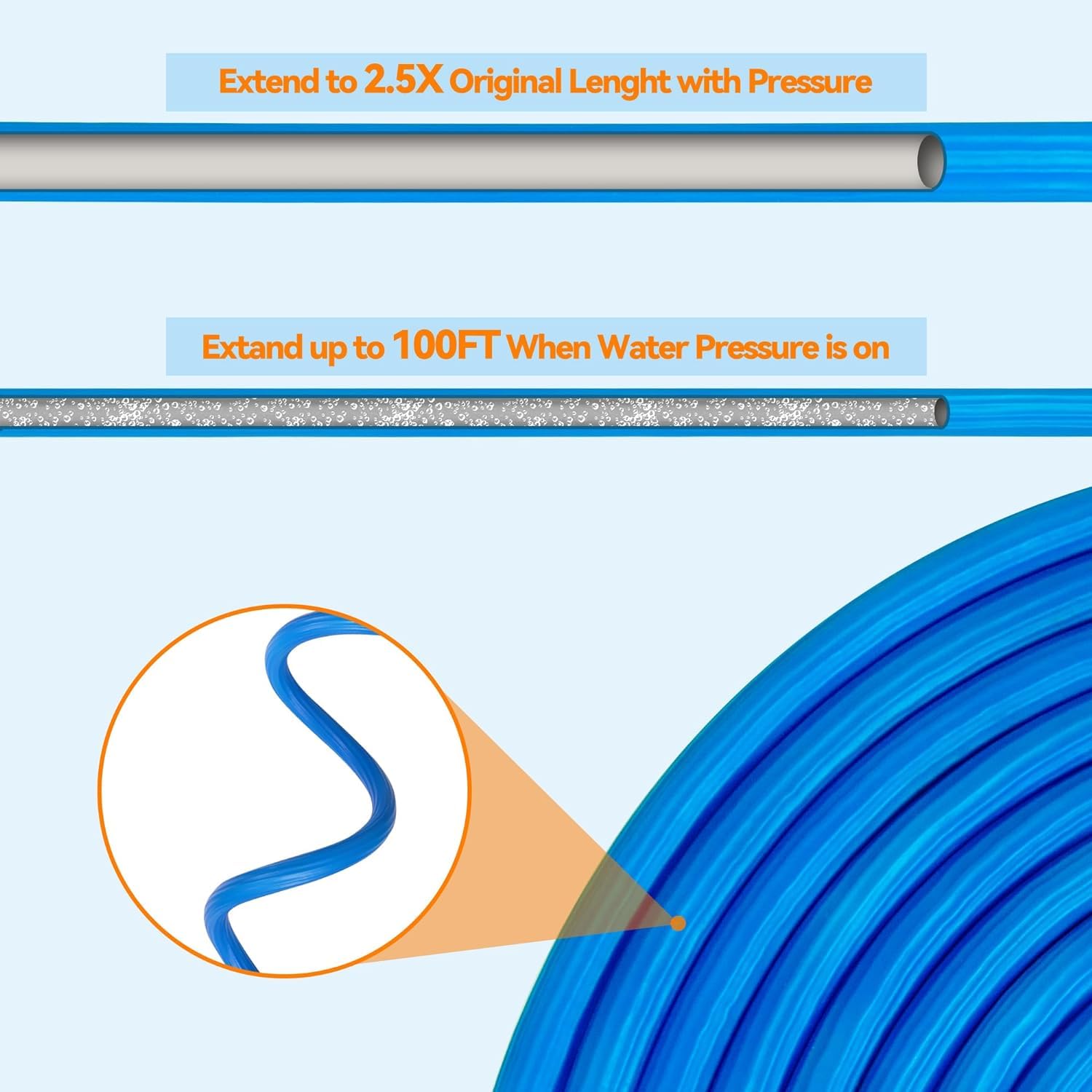 Extend to 2.5X Original Lenght with Pressure

Extand up to 100FT When Water Pressure is on